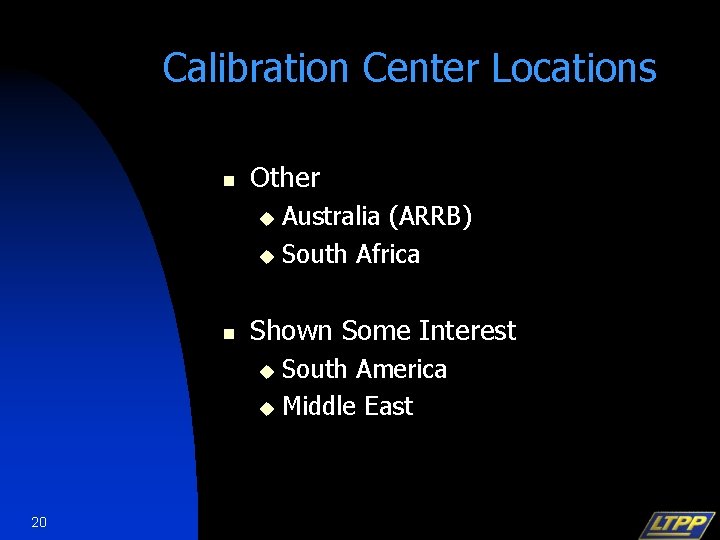 Calibration Center Locations

- Other
  - Australia (ARRB)
  - South Africa

- Shown Some Interest
  - South America
  - Middle East

20

LTPP